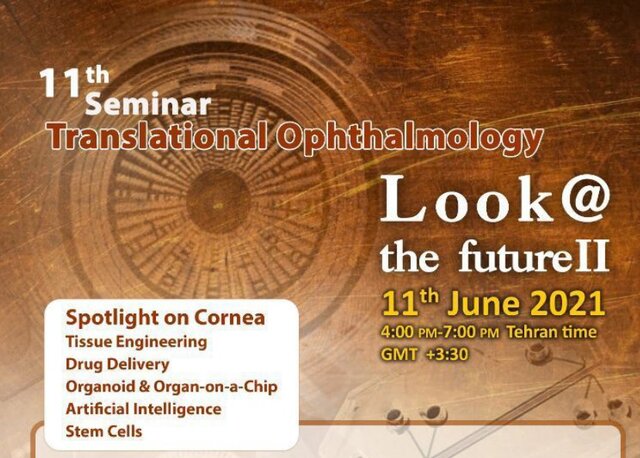 11th Seminar
Translational Ophthalmology

Look@
the futureII

11th June 2021
4:00 PM-7:00 PM Tehran time
GMT +3:30

Spotlight on Cornea
Tissue Engineering
Drug Delivery
Organoid & Organ-on-a-Chip
Artificial Intelligence
Stem Cells